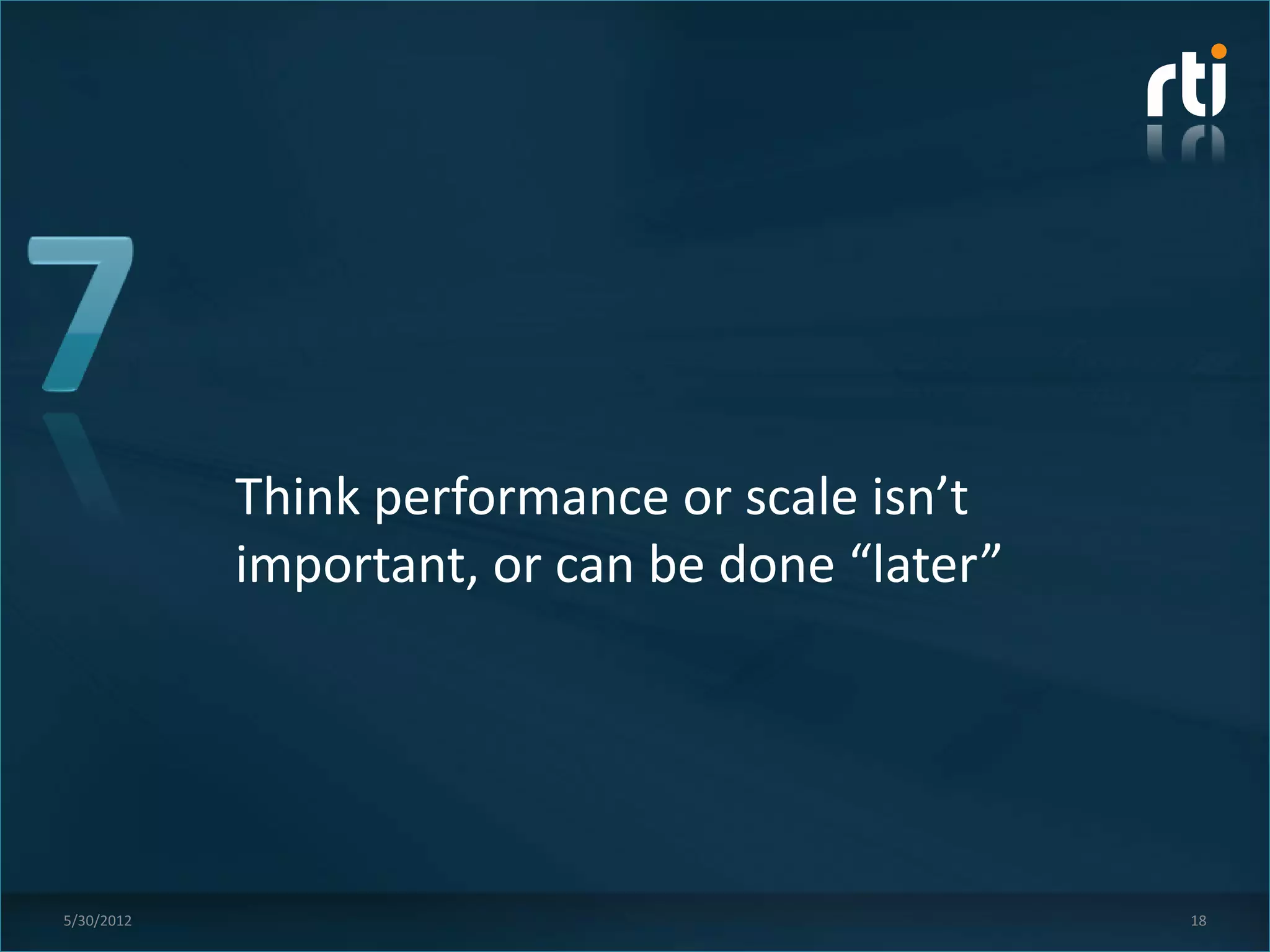 rti

7

Think performance or scale isn’t important, or can be done “later”

5/30/2012

18